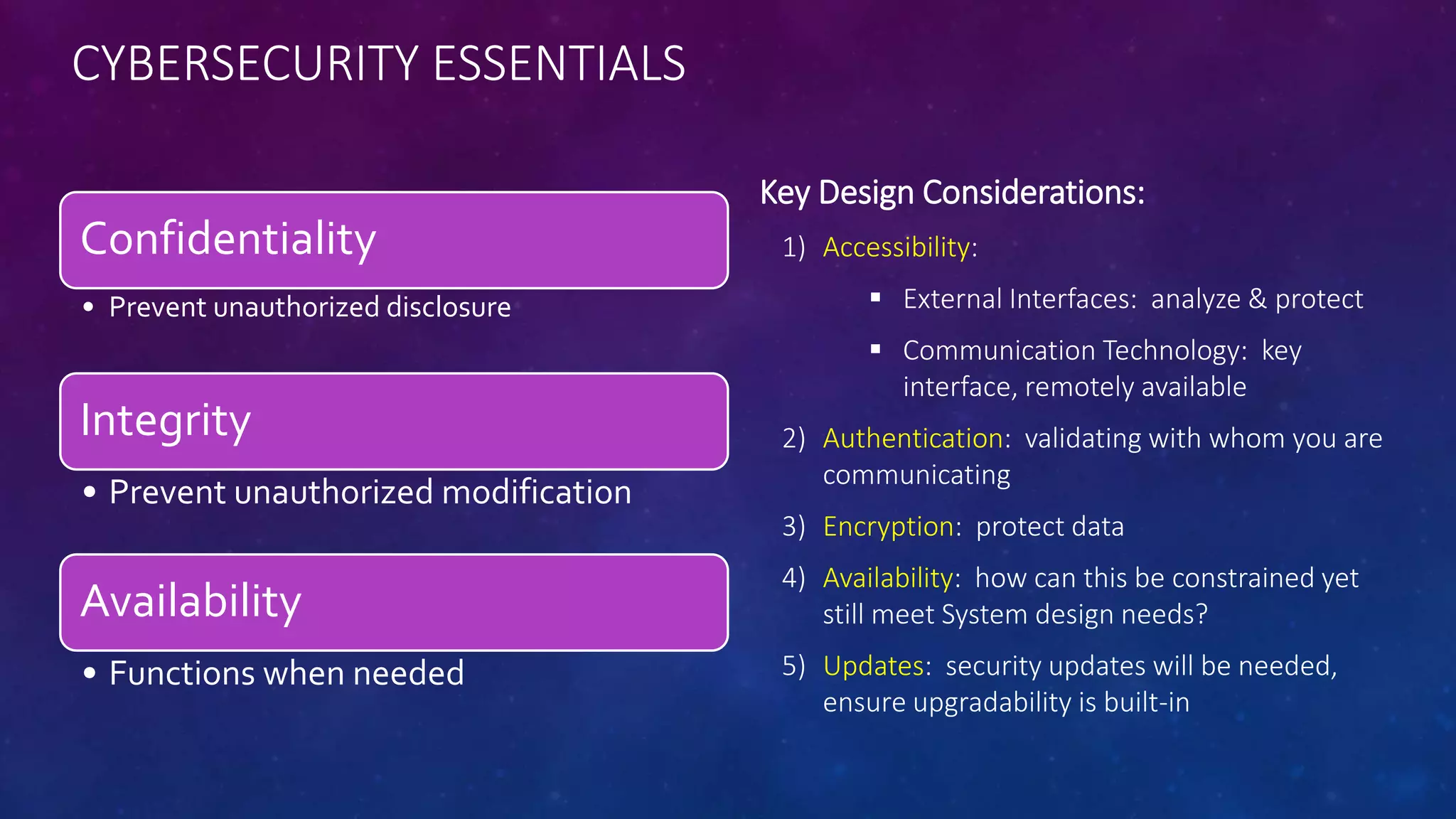 CYBERSECURITY ESSENTIALS

Confidentiality

• Prevent unauthorized disclosure

Integrity

• Prevent unauthorized modification

Availability

• Functions when needed

Key Design Considerations:

1) Accessibility:

▪ External Interfaces: analyze & protect

▪ Communication Technology: key interface, remotely available

2) Authentication: validating with whom you are communicating

3) Encryption: protect data

4) Availability: how can this be constrained yet still meet System design needs?

5) Updates: security updates will be needed, ensure upgradability is built-in